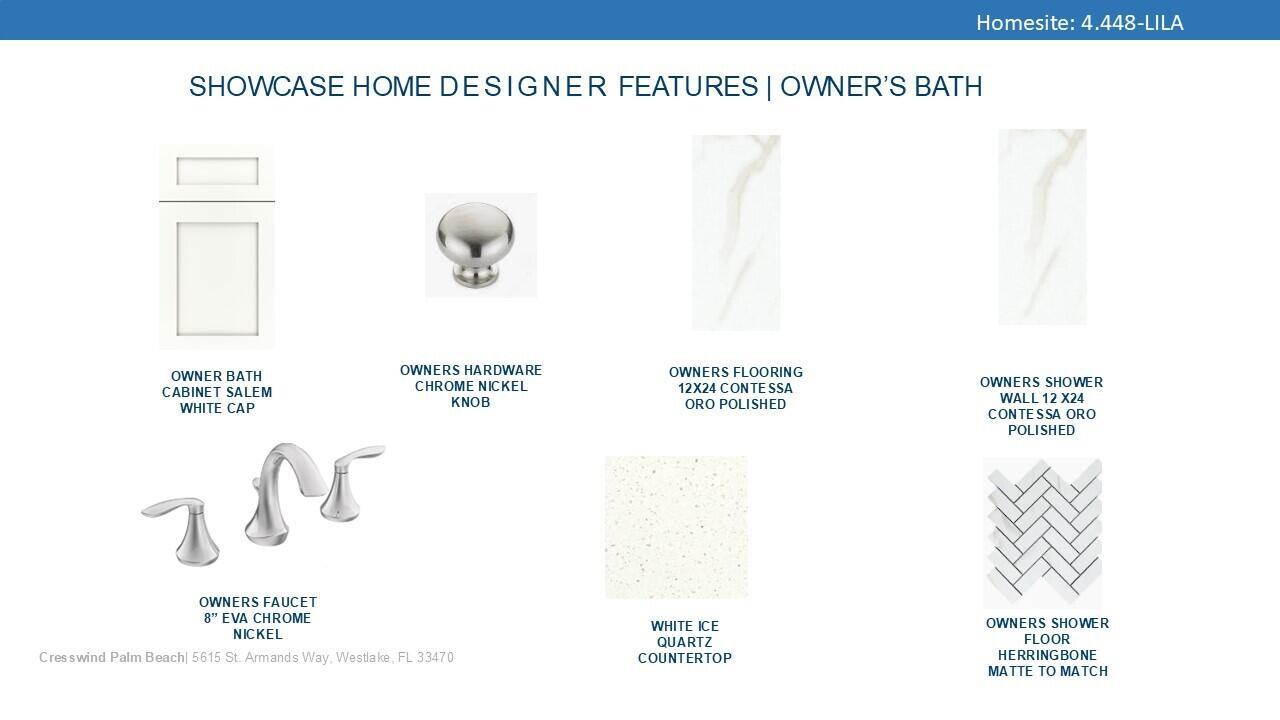 Homesite: 4.448-LILA

SHOWCASE HOME DESIGNER FEATURES | OWNER'S BATH

OWNER BATH CABINET SALEM WHITE CAP

OWNERS HARDWARE CHROME NICKEL KNOB

OWNERS FLOORING 12X24 CONTESSA ORO POLISHED

OWNERS SHOWER WALL 12 X24 CONTESSA ORO POLISHED

OWNERS FAUCET 8" EVA CHROME NICKEL

WHITE ICE QUARTZ COUNTERTOP

OWNERS SHOWER FLOOR HERRINGBONE MATTE TO MATCH

Cresswind Palm Beach| 5615 St. Armands Way, Westlake, FL 33470